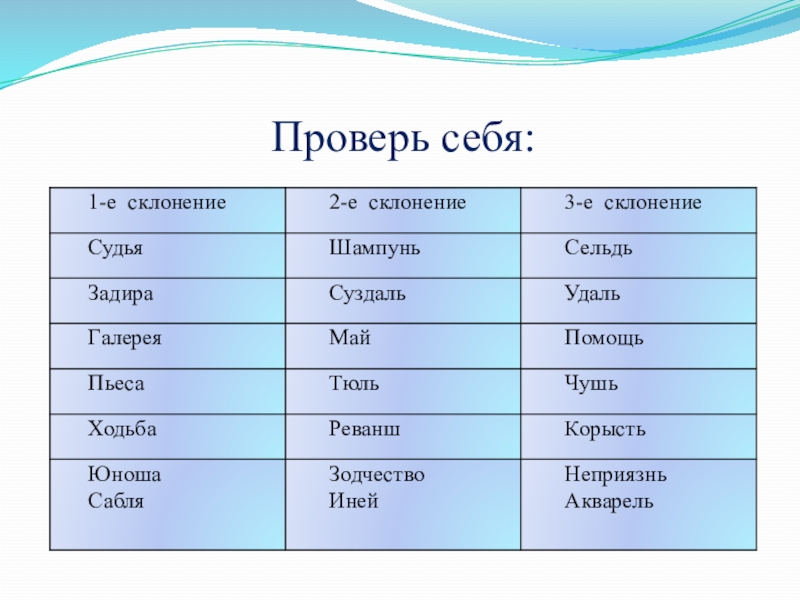 Проверь себя:

| 1-е склонение | 2-е склонение | 3-е склонение |
|---|---|---|
| Судья | Шампунь | Сельдь |
| Задира | Суздаль | Удаль |
| Галерея | Май | Помощь |
| Пьеса | Тюль | Чушь |
| Ходьба | Реванш | Корысть |
| Юноша Сабля | Зодчество Иней | Неприязнь Акварель |